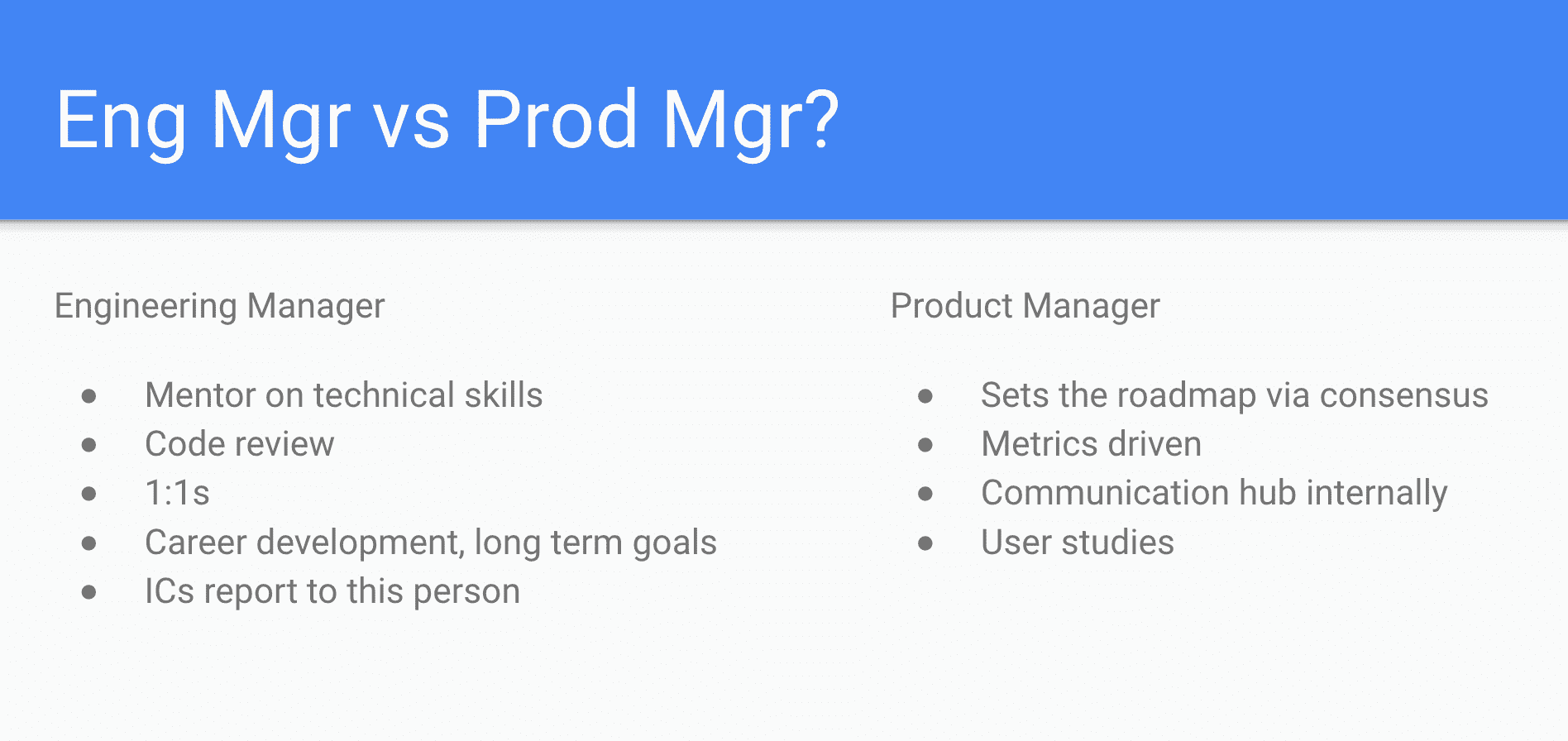 Eng Mgr vs Prod Mgr?

Engineering Manager

- Mentor on technical skills
- Code review
- 1:1s
- Career development, long term goals
- ICs report to this person

Product Manager

- Sets the roadmap via consensus
- Metrics driven
- Communication hub internally
- User studies